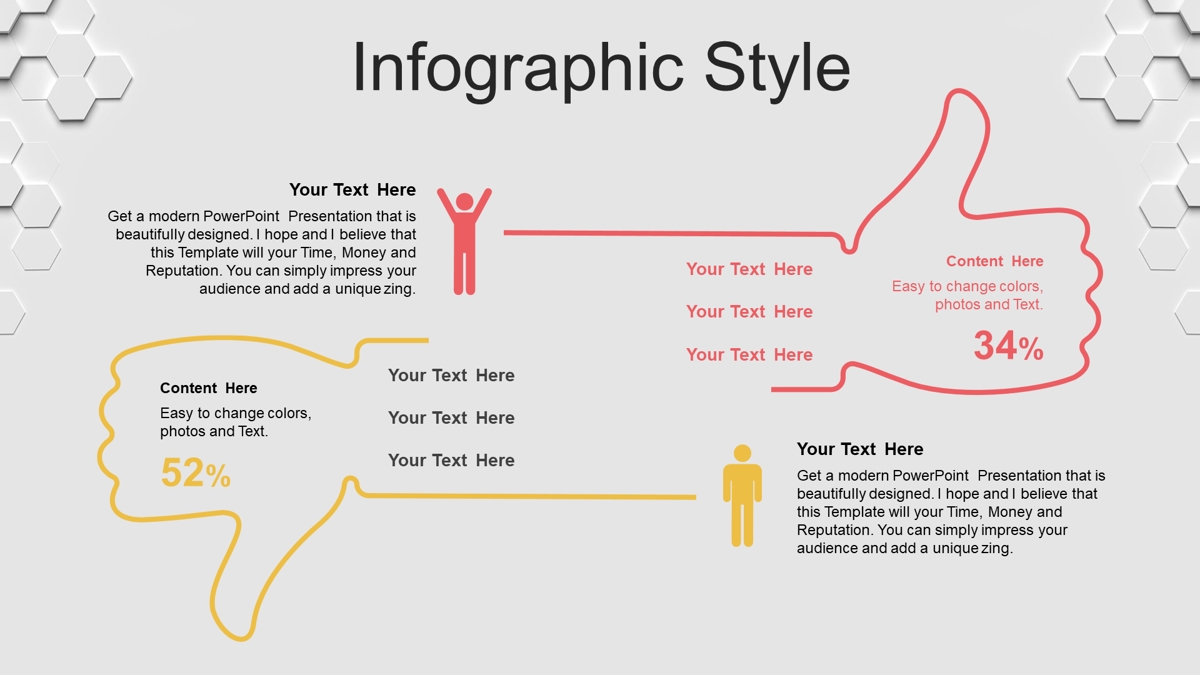 Infographic Style

Your Text Here

Get a modern PowerPoint Presentation that is beautifully designed. I hope and I believe that this Template will your Time, Money and Reputation. You can simply impress your audience and add a unique zing.

Your Text Here

Your Text Here

Your Text Here

Content Here

Easy to change colors, photos and Text.

34%

Content Here

Easy to change colors, photos and Text.

52%

Your Text Here

Your Text Here

Your Text Here

Your Text Here

Get a modern PowerPoint Presentation that is beautifully designed. I hope and I believe that this Template will your Time, Money and Reputation. You can simply impress your audience and add a unique zing.